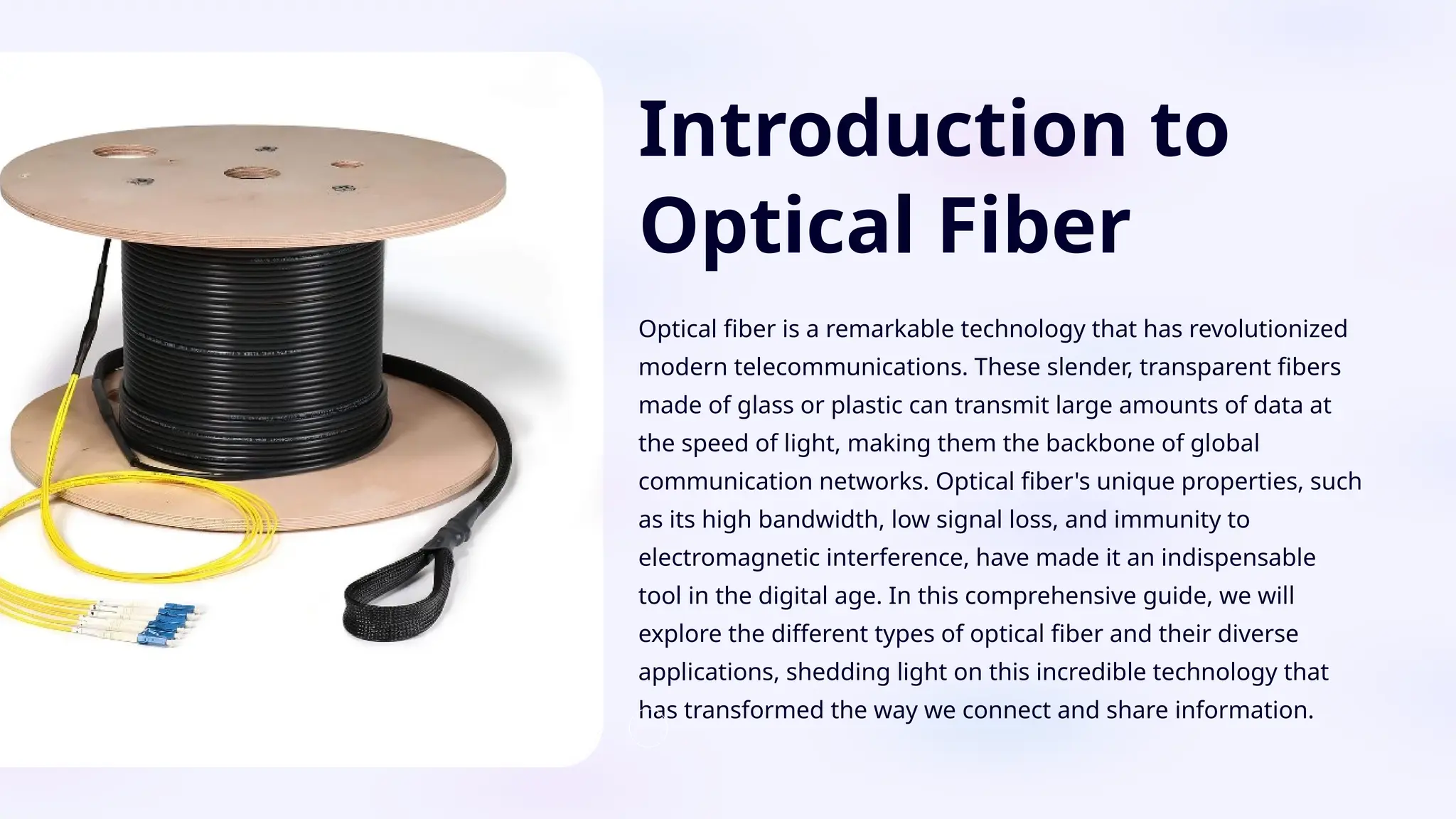 Introduction to Optical Fiber

Optical fiber is a remarkable technology that has revolutionized modern telecommunications. These slender, transparent fibers made of glass or plastic can transmit large amounts of data at the speed of light, making them the backbone of global communication networks. Optical fiber's unique properties, such as its high bandwidth, low signal loss, and immunity to electromagnetic interference, have made it an indispensable tool in the digital age. In this comprehensive guide, we will explore the different types of optical fiber and their diverse applications, shedding light on this incredible technology that has transformed the way we connect and share information.